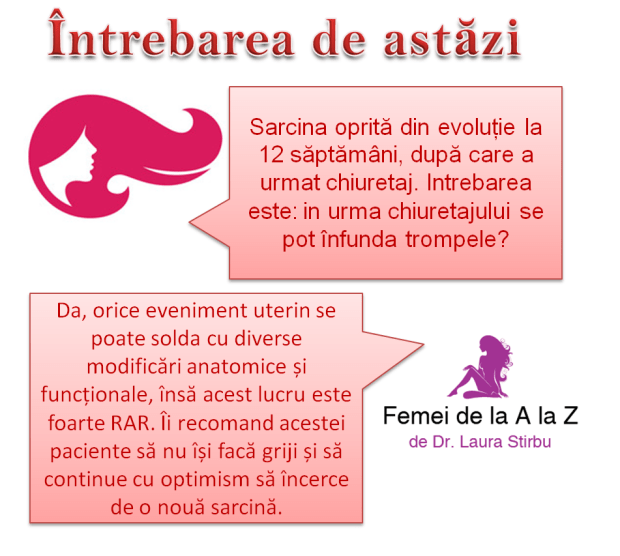 Întrebarea de astăzi

Sarcina oprită din evoluție la 12 săptămâni, după care a urmat chiuretaj. Intrebarea este: in urma chiuretajului se pot înfunda trompele?

Da, orice eveniment uterin se poate solda cu diverse modificări anatomice și funcționale, însă acest lucru este foarte RAR. Îi recomand acestei paciente să nu își facă griji și să continue cu optimism să încerce de o nouă sarcină.

Femei de la A la Z
de Dr. Laura Stirbu